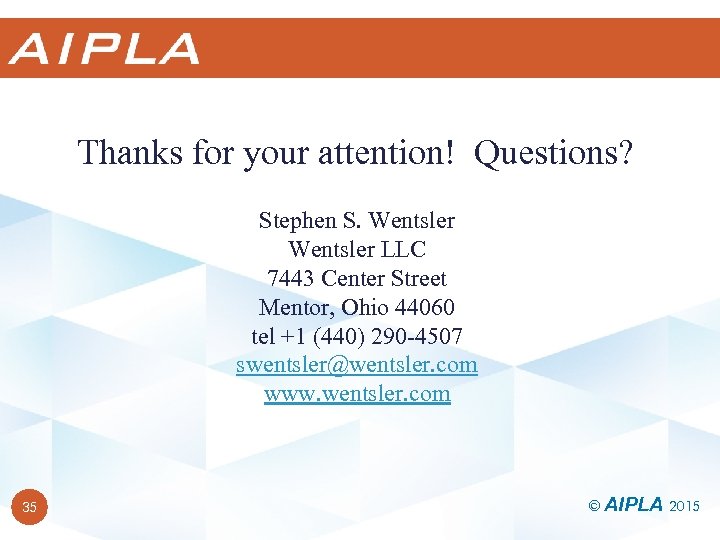 AIPLA

Thanks for your attention! Questions?

Stephen S. Wentsler
Wentsler LLC
7443 Center Street
Mentor, Ohio 44060
tel +1 (440) 290-4507
swentsler@wentsler.com
www.wentsler.com

35

© AIPLA 2015